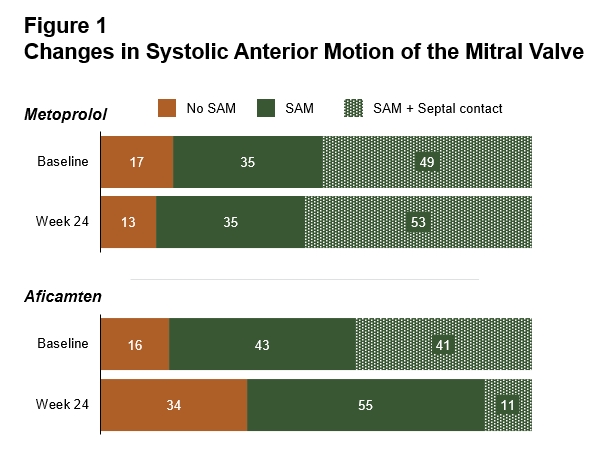 Figure 1
Changes in Systolic Anterior Motion of the Mitral Valve

Metoprolol

No SAM SAM SAM + Septal contact

Baseline 17 35 49

Week 24 13 35 53

Aficamten

Baseline 16 43 41

Week 24 34 55 11